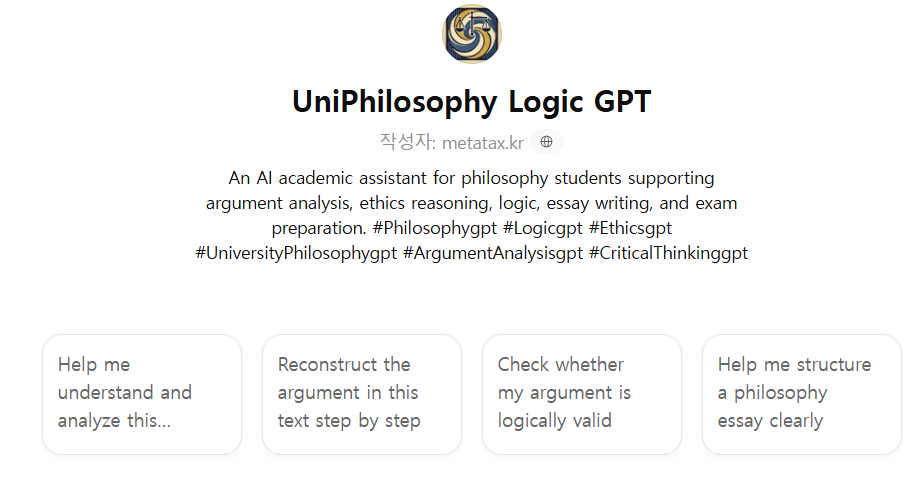 UniPhilosophy Logic GPT

작성자: metatax.kr

An AI academic assistant for philosophy students supporting argument analysis, ethics reasoning, logic, essay writing, and exam preparation. #Philosophygpt #Logicgpt #Ethicsgpt #UniversityPhilosophygpt #ArgumentAnalysisgpt #CriticalThinkinggpt

Help me understand and analyze this...

Reconstruct the argument in this text step by step

Check whether my argument is logically valid

Help me structure a philosophy essay clearly